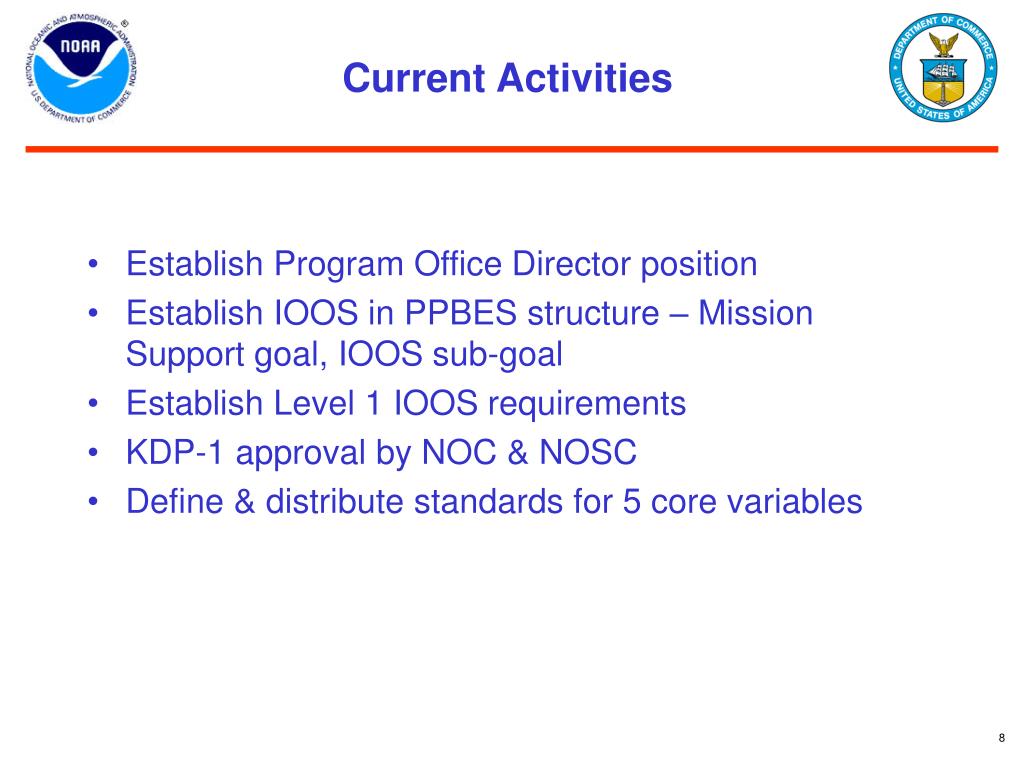 NATIONAL OCEANIC AND ATMOSPHERIC ADMINISTRATION
NOAA
U.S. DEPARTMENT OF COMMERCE

Current Activities

DEPARTMENT OF COMMERCE
UNITED STATES OF AMERICA

• Establish Program Office Director position
• Establish IOOS in PPBES structure – Mission Support goal, IOOS sub-goal
• Establish Level 1 IOOS requirements
• KDP-1 approval by NOC & NOSC
• Define & distribute standards for 5 core variables

8